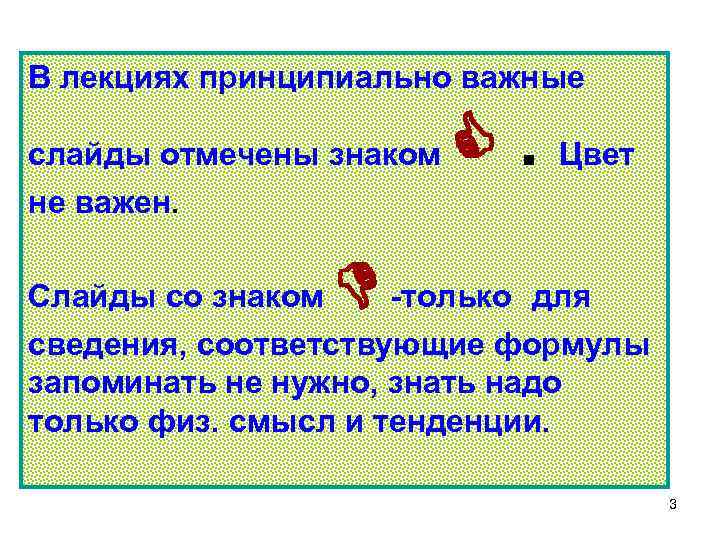 В лекциях принципиально важные слайды отмечены знаком . Цвет не важен.

Слайды со знаком -только для сведения, соответствующие формулы запоминать не нужно, знать надо только физ. смысл и тенденции.

3